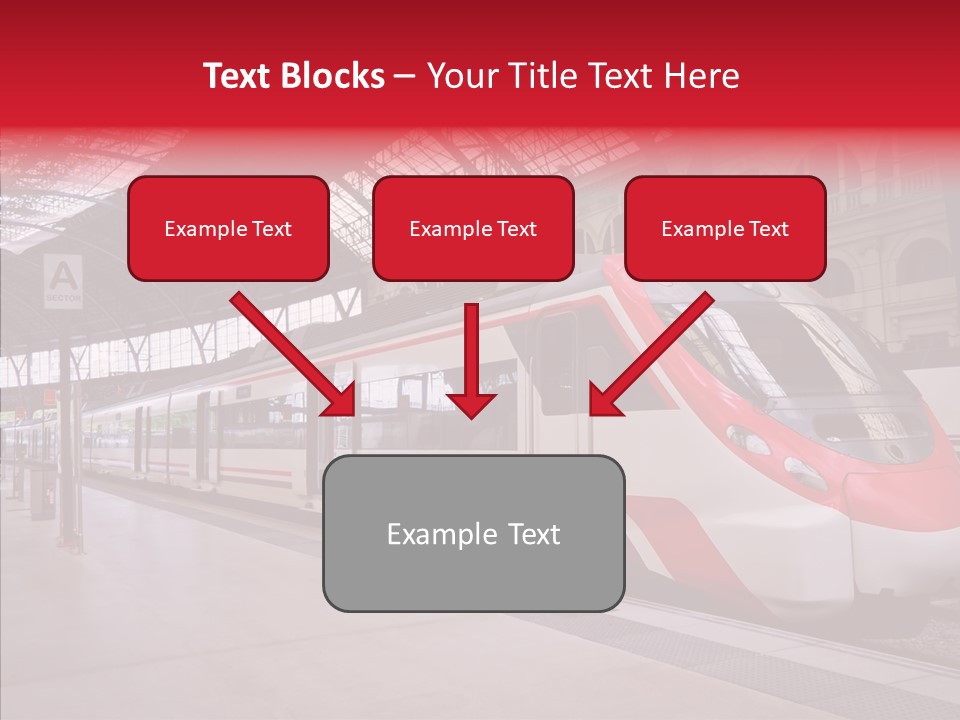 Text Blocks – Your Title Text Here

Example Text

Example Text

Example Text

Example Text

A
SECTOR